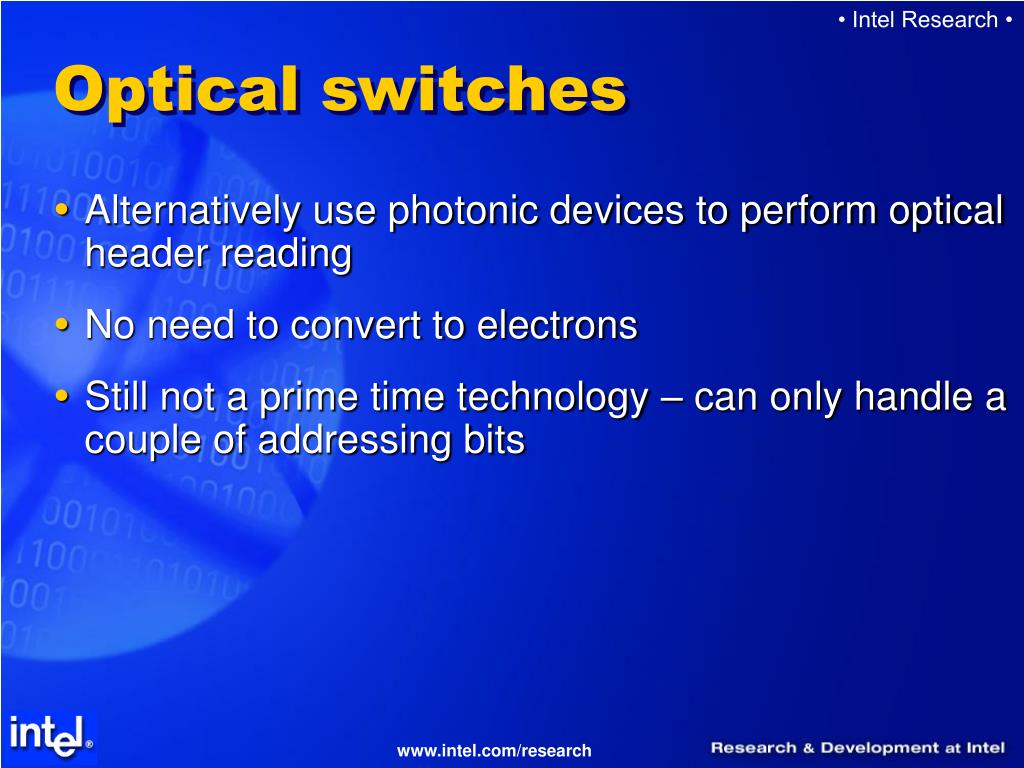 • Intel Research •

Optical switches

• Alternatively use photonic devices to perform optical header reading

• No need to convert to electrons

• Still not a prime time technology – can only handle a couple of addressing bits

intel®

www.intel.com/research

Research & Development at Intel